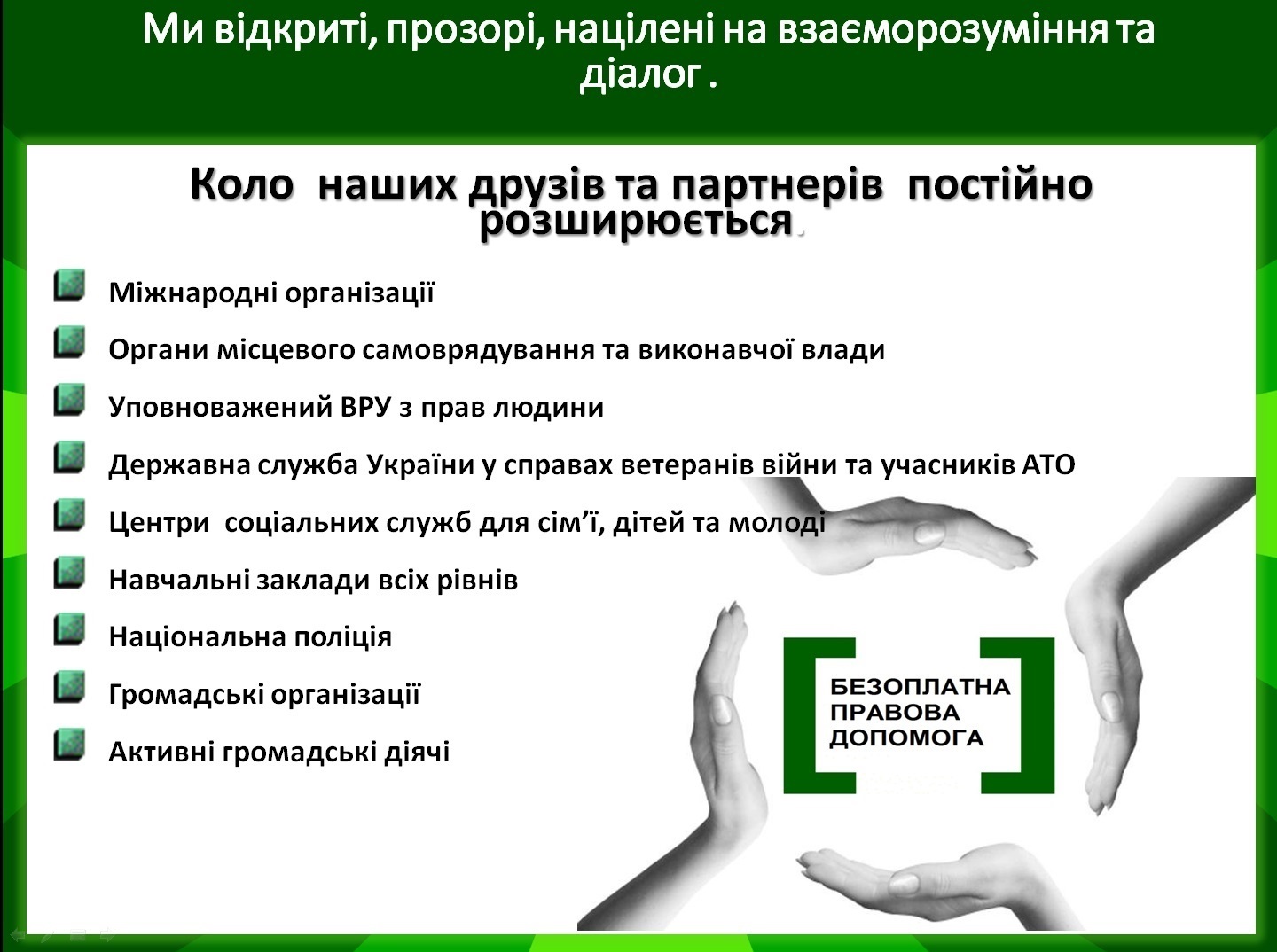 Ми відкриті, прозорі, націлені на взаєморозуміння та діалог .

Коло наших друзів та партнерів постійно розширюється.

Міжнародні організації

Органи місцевого самоврядування та виконавчої влади

Уповноважений ВРУ з прав людини

Державна служба України у справах ветеранів війни та учасників АТО

Центри соціальних служб для сім'ї, дітей та молоді

Навчальні заклади всіх рівнів

Національна поліція

Громадські організації

Активні громадські діячі

БЕЗОПЛАТНА ПРАВОВА ДОПОМОГА